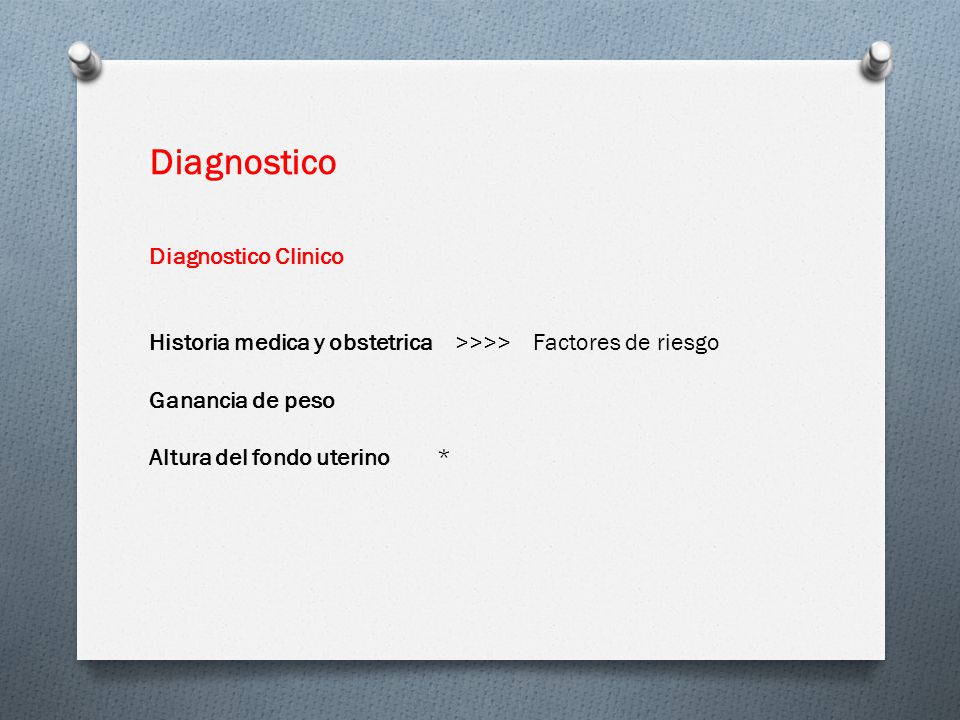 Diagnostico

Diagnostico Clinico

Historia medica y obstetrica >>>> Factores de riesgo

Ganancia de peso

Altura del fondo uterino *